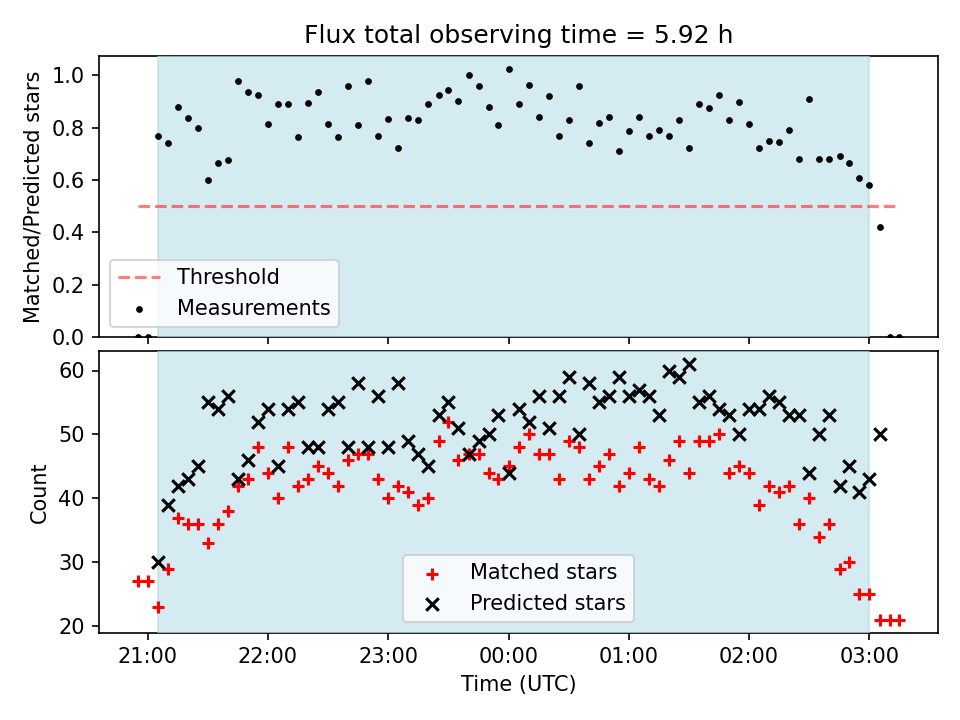 Flux total observing time = 5.92 h

Matched/Predicted stars

1.0
0.8
0.6
0.4
0.2
0.0

Threshold
Measurements

Count

60
50
40
30
20

Matched stars
Predicted stars

21:00
22:00
23:00
00:00
01:00
02:00
03:00

Time (UTC)